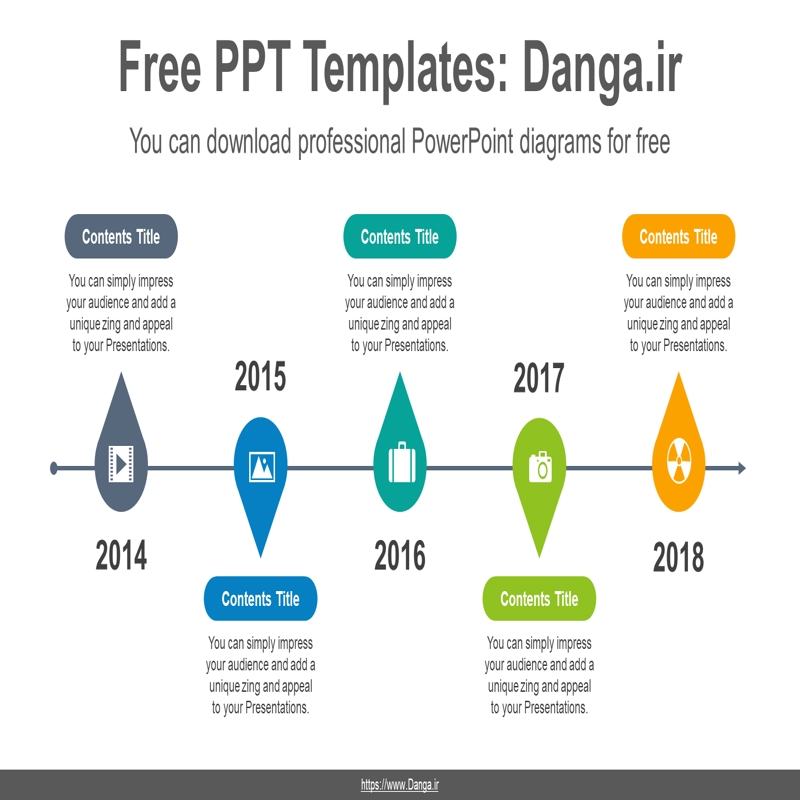 Free PPT Templates: Danga.ir

You can download professional PowerPoint diagrams for free

Contents Title

You can simply impress your audience and add a unique zing and appeal to your Presentations.

2014

2015

Contents Title

You can simply impress your audience and add a unique zing and appeal to your Presentations.

Contents Title

You can simply impress your audience and add a unique zing and appeal to your Presentations.

2016

2017

Contents Title

You can simply impress your audience and add a unique zing and appeal to your Presentations.

Contents Title

You can simply impress your audience and add a unique zing and appeal to your Presentations.

2018

https://www.Danga.ir